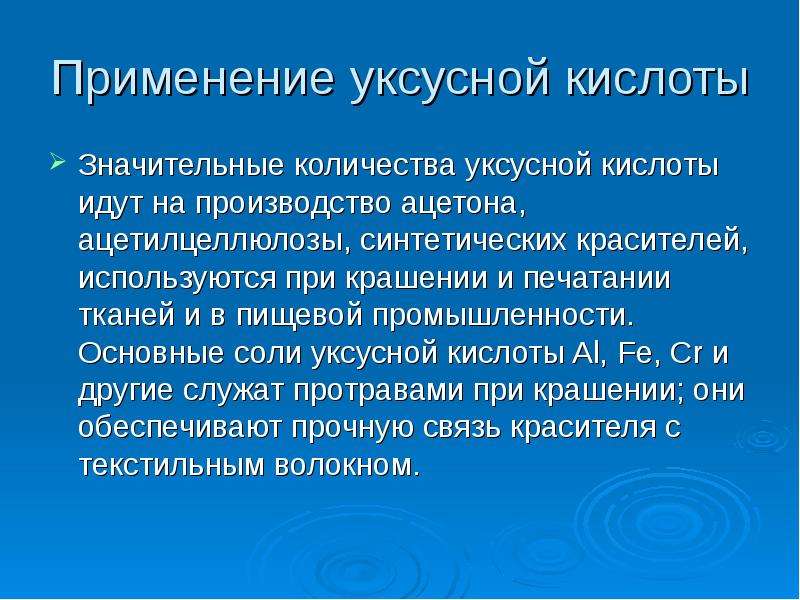 Применение уксусной кислоты

➢ Значительные количества уксусной кислоты идут на производство ацетона, ацетилцеллюлозы, синтетических красителей, используются при крашении и печатании тканей и в пищевой промышленности. Основные соли уксусной кислоты Al, Fe, Cr и другие служат протравами при крашении; они обеспечивают прочную связь красителя с текстильным волокном.